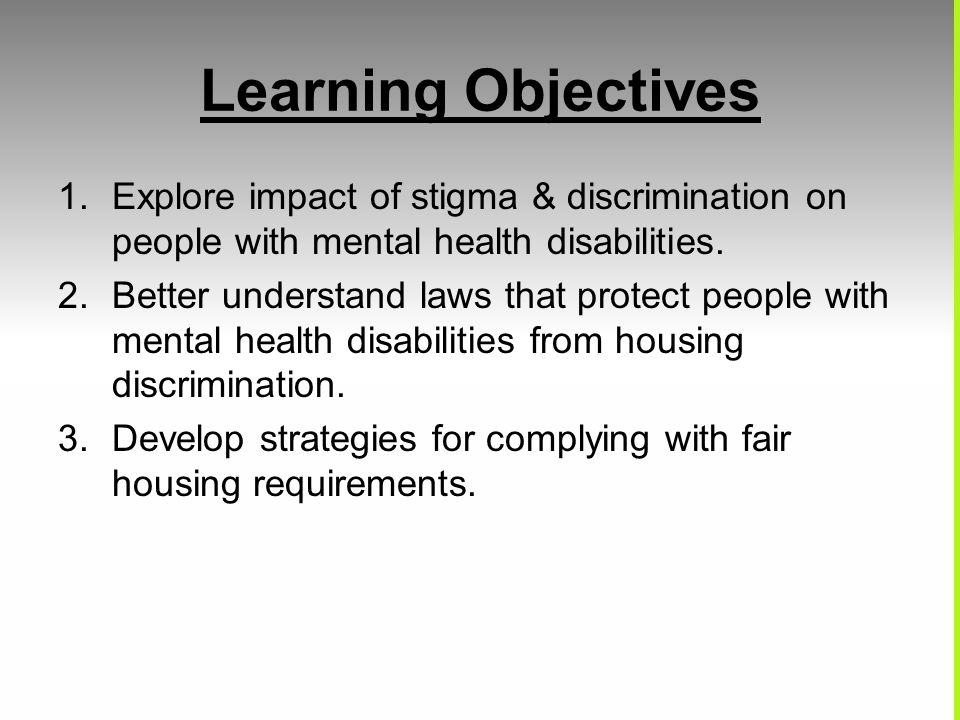 Learning Objectives

1. Explore impact of stigma & discrimination on people with mental health disabilities.
2. Better understand laws that protect people with mental health disabilities from housing discrimination.
3. Develop strategies for complying with fair housing requirements.